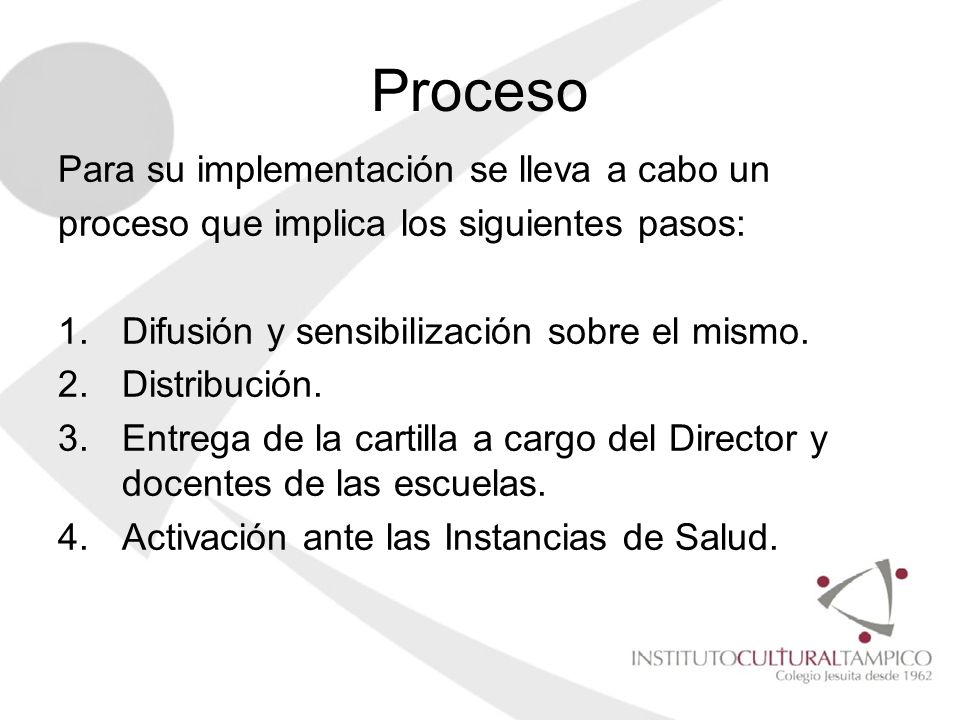 Proceso

Para su implementación se lleva a cabo un proceso que implica los siguientes pasos:

1. Difusión y sensibilización sobre el mismo.
2. Distribución.
3. Entrega de la cartilla a cargo del Director y docentes de las escuelas.
4. Activación ante las Instancias de Salud.

INSTITUTOCULTURALTAMPICO
Colegio Jesuita desde 1962